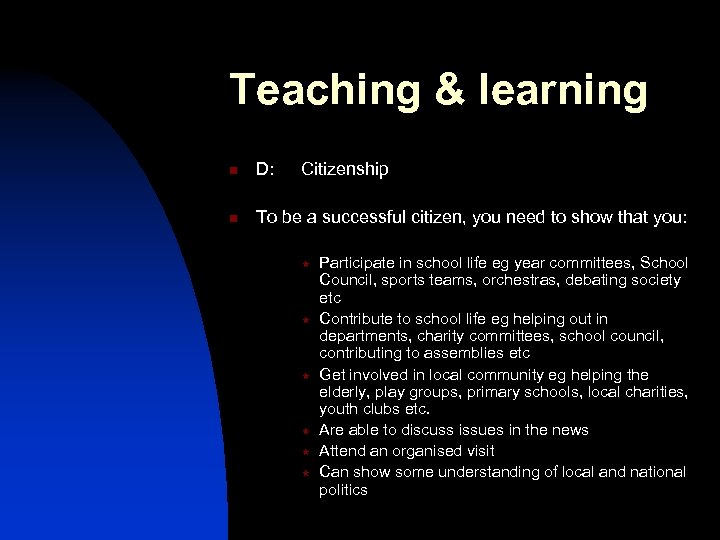 Teaching & learning

D: Citizenship

To be a successful citizen, you need to show that you:

Participate in school life eg year committees, School Council, sports teams, orchestras, debating society etc

Contribute to school life eg helping out in departments, charity committees, school council, contributing to assemblies etc

Get involved in local community eg helping the elderly, play groups, primary schools, local charities, youth clubs etc.

Are able to discuss issues in the news

Attend an organised visit

Can show some understanding of local and national politics